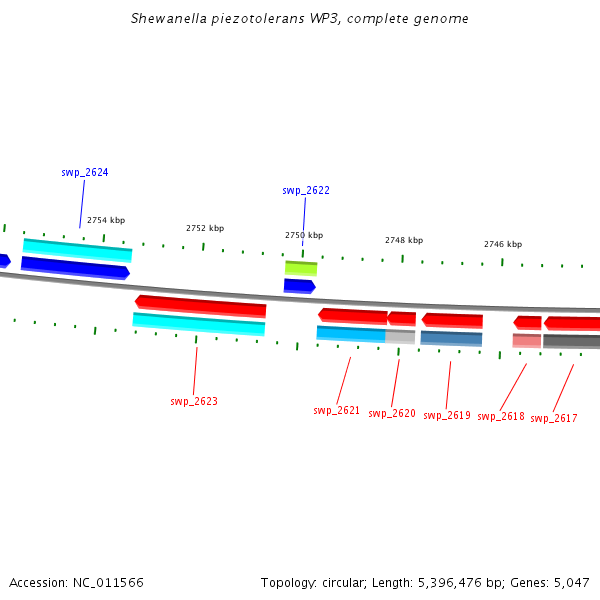 Shewanella piezotolerans WP3, complete genome

swp_2624

swp_2622

2754 kbp

2752 kbp

2750 kbp

2748 kbp

2746 kbp

swp_2623

swp_2621

swp_2620

swp_2619

swp_2618

swp_2617

Accession: NC_011566

Topology: circular; Length: 5,396,476 bp; Genes: 5,047